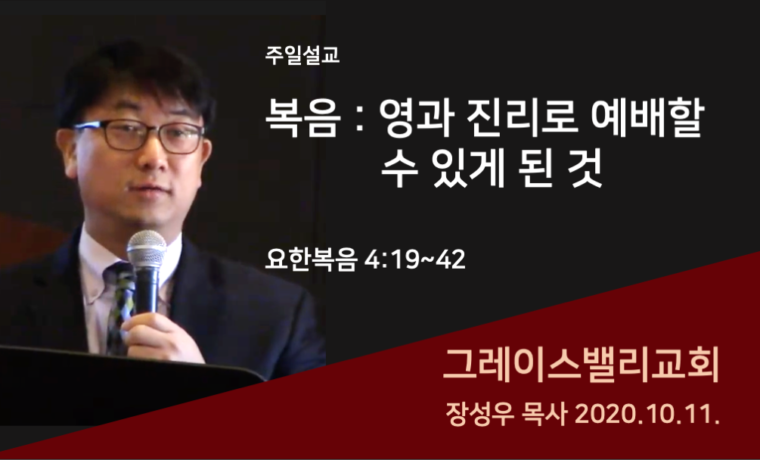 주일설교

복음 : 영과 진리로 예배할 수 있게 된 것

요한복음 4:19~42

그레이스밸리교회

장성우 목사 2020.10.11.